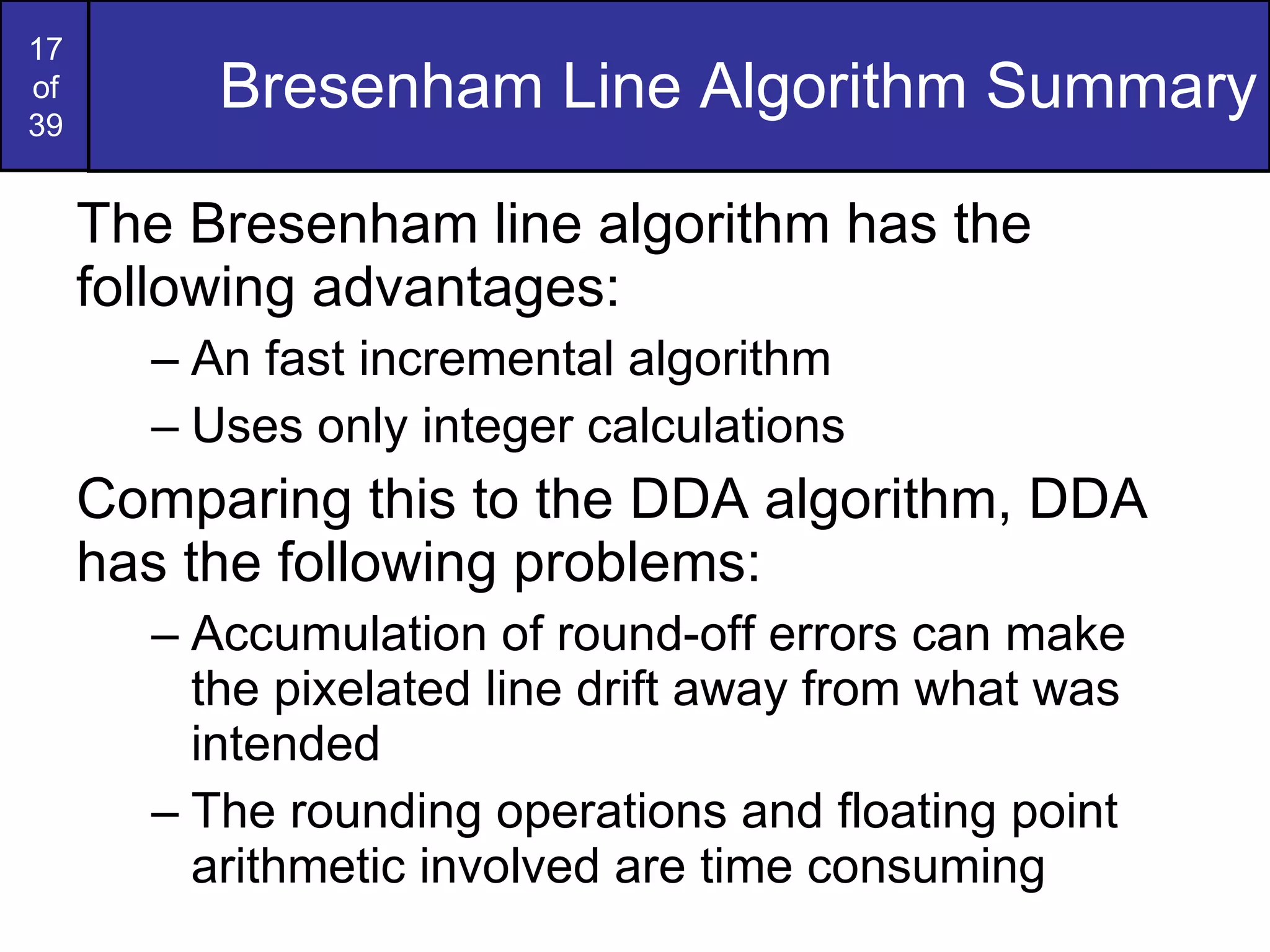 17
of
39

Bresenham Line Algorithm Summary

The Bresenham line algorithm has the following advantages:

– An fast incremental algorithm

– Uses only integer calculations

Comparing this to the DDA algorithm, DDA has the following problems:

– Accumulation of round-off errors can make the pixelated line drift away from what was intended

– The rounding operations and floating point arithmetic involved are time consuming